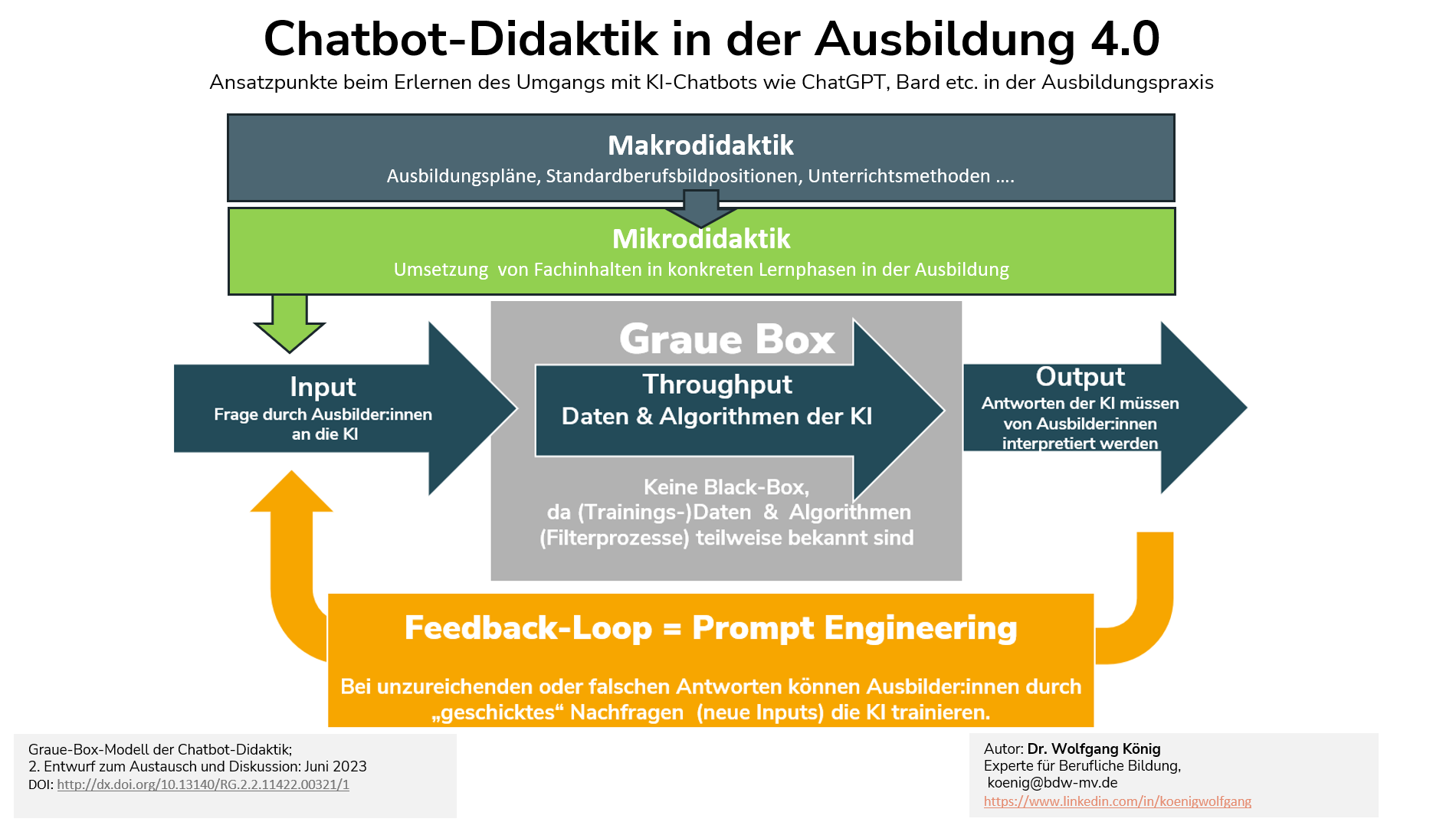 Chatbot-Didaktik in der Ausbildung 4.0

Ansatzpunkte beim Erlernen des Umgangs mit KI-Chatbots wie ChatGPT, Bard etc. in der Ausbildungspraxis

Makrodidaktik
Ausbildungspläne, Standardberufsbildpositionen, Unterrichtsmethoden ….

Mikrodidaktik
Umsetzung von Fachinhalten in konkreten Lernphasen in der Ausbildung

Input
Frage durch Ausbilder:innen an die KI

Graue Box

Throughput
Daten & Algorithmen der KI

Keine Black-Box, da (Trainings-)Daten & Algorithmen (Filterprozesse) teilweise bekannt sind

Output
Antworten der KI müssen von Ausbilder:innen interpretiert werden

Feedback-Loop = Prompt Engineering

Bei unzureichenden oder falschen Antworten können Ausbilder:innen durch „geschicktes“ Nachfragen (neue Inputs) die KI trainieren.

Graue-Box-Modell der Chatbot-Didaktik;
2. Entwurf zum Austausch und Diskussion: Juni 2023
DOI: http://dx.doi.org/10.13140/RG.2.2.11422.00321/1

Autor: Dr. Wolfgang König
Experte für Berufliche Bildung,
koenig@bdw-mv.de
https://www.linkedin.com/in/koenigwolfgang